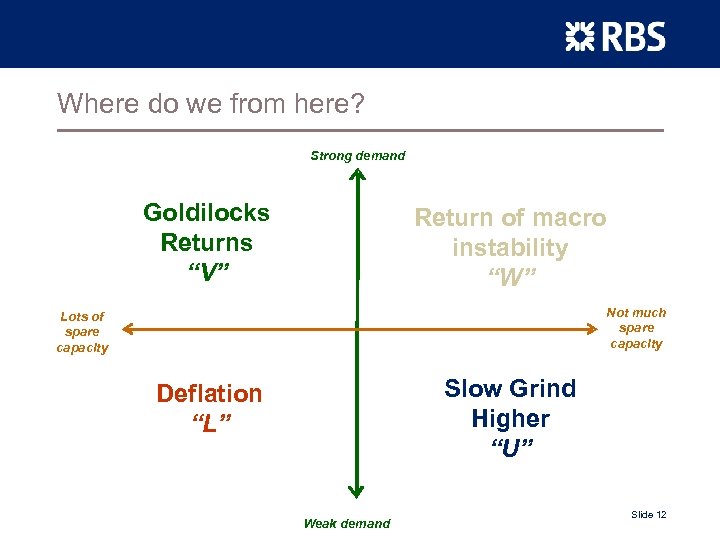 RBS

Where do we from here?

Strong demand

Goldilocks Returns "V"

Return of macro instability "W"

Lots of spare capacity

Not much spare capacity

Deflation "L"

Slow Grind Higher "U"

Weak demand

Slide 12